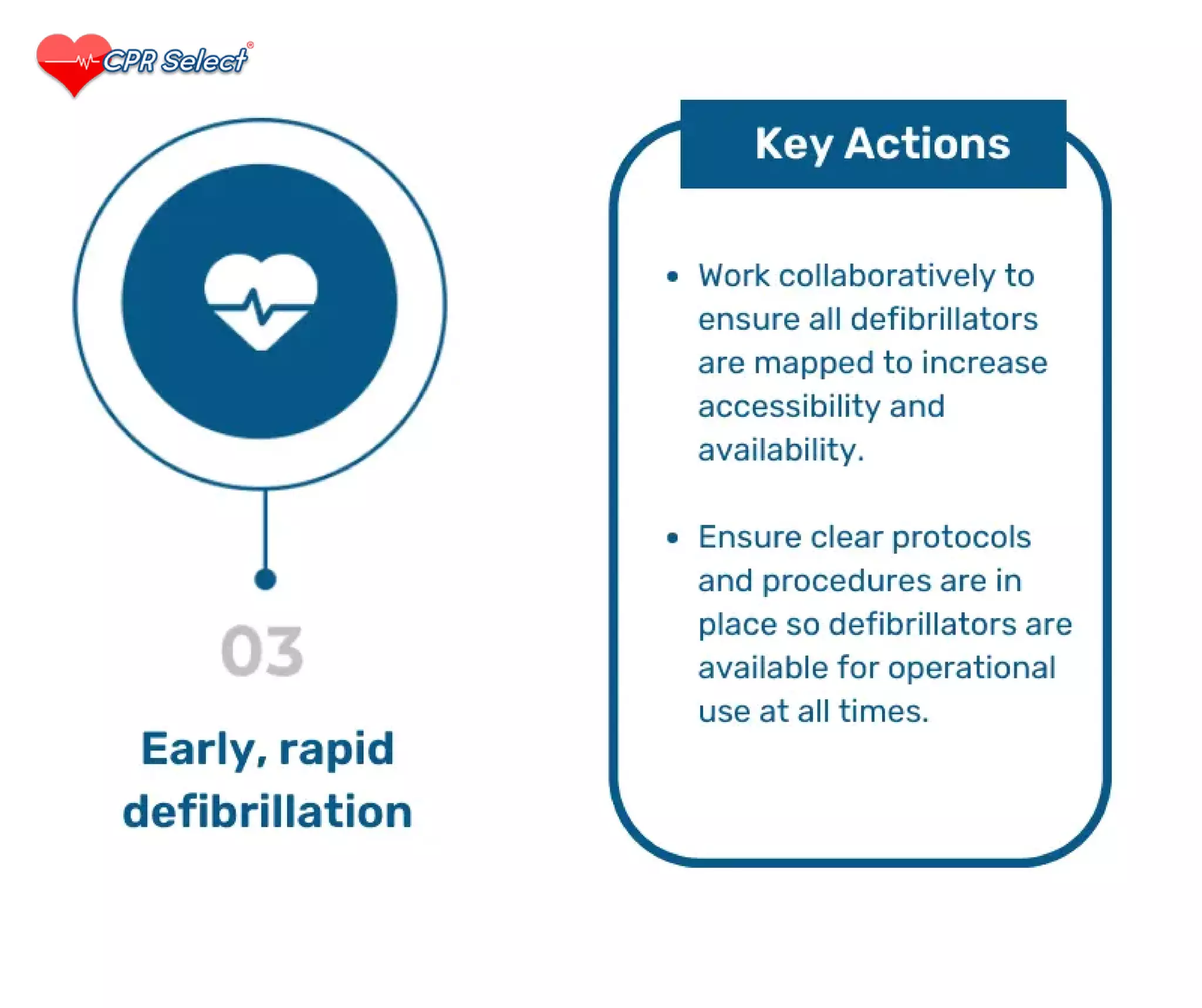 CPR Select®

03

Early, rapid defibrillation

Key Actions

• Work collaboratively to ensure all defibrillators are mapped to increase accessibility and availability.

• Ensure clear protocols and procedures are in place so defibrillators are available for operational use at all times.